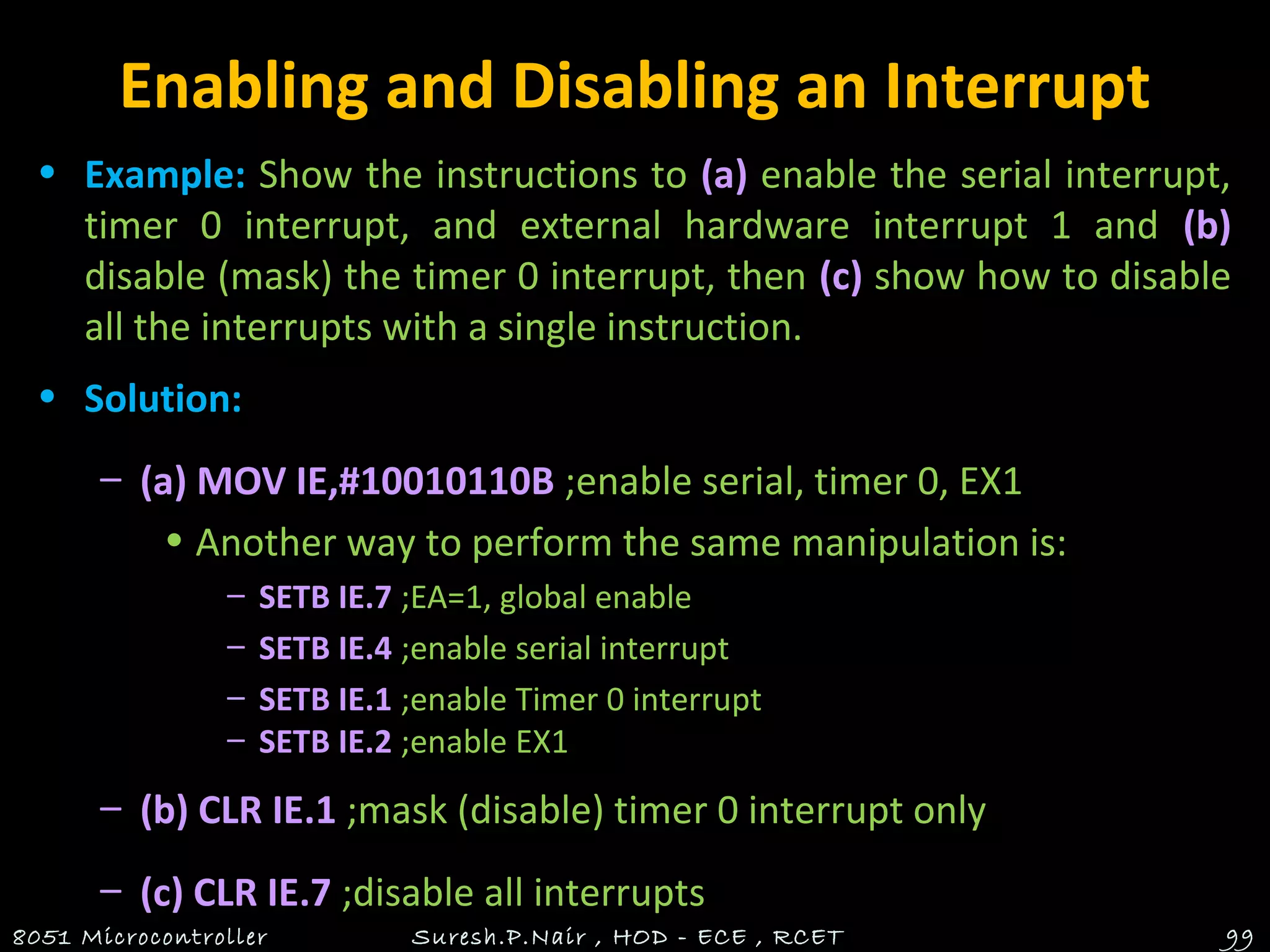 Enabling and Disabling an Interrupt

• Example: Show the instructions to (a) enable the serial interrupt, timer 0 interrupt, and external hardware interrupt 1 and (b) disable (mask) the timer 0 interrupt, then (c) show how to disable all the interrupts with a single instruction.

• Solution:

– (a) MOV IE,#10010110B ;enable serial, timer 0, EX1

• Another way to perform the same manipulation is:

– SETB IE.7 ;EA=1, global enable

– SETB IE.4 ;enable serial interrupt

– SETB IE.1 ;enable Timer 0 interrupt

– SETB IE.2 ;enable EX1

– (b) CLR IE.1 ;mask (disable) timer 0 interrupt only

– (c) CLR IE.7 ;disable all interrupts

8051 Microcontroller Suresh.P.Nair , HOD - ECE , RCET 99